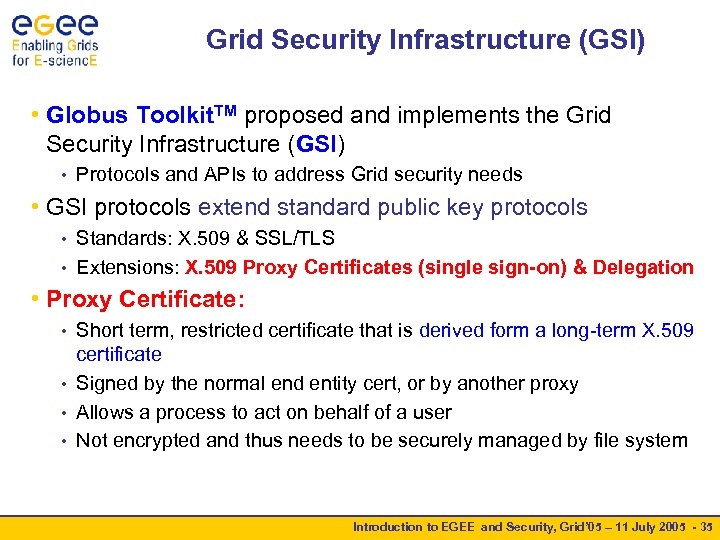 eGee
Enabling Grids for E-sciencE

Grid Security Infrastructure (GSI)

• Globus Toolkit$^{TM}$ proposed and implements the Grid Security Infrastructure (GSI)
• Protocols and APIs to address Grid security needs
• GSI protocols extend standard public key protocols
• Standards: X.509 & SSL/TLS
• Extensions: X.509 Proxy Certificates (single sign-on) & Delegation
• Proxy Certificate:
• Short term, restricted certificate that is derived form a long-term X.509 certificate
• Signed by the normal end entity cert, or by another proxy
• Allows a process to act on behalf of a user
• Not encrypted and thus needs to be securely managed by file system

Introduction to EGEE and Security, Grid'05 – 11 July 2005 - 35